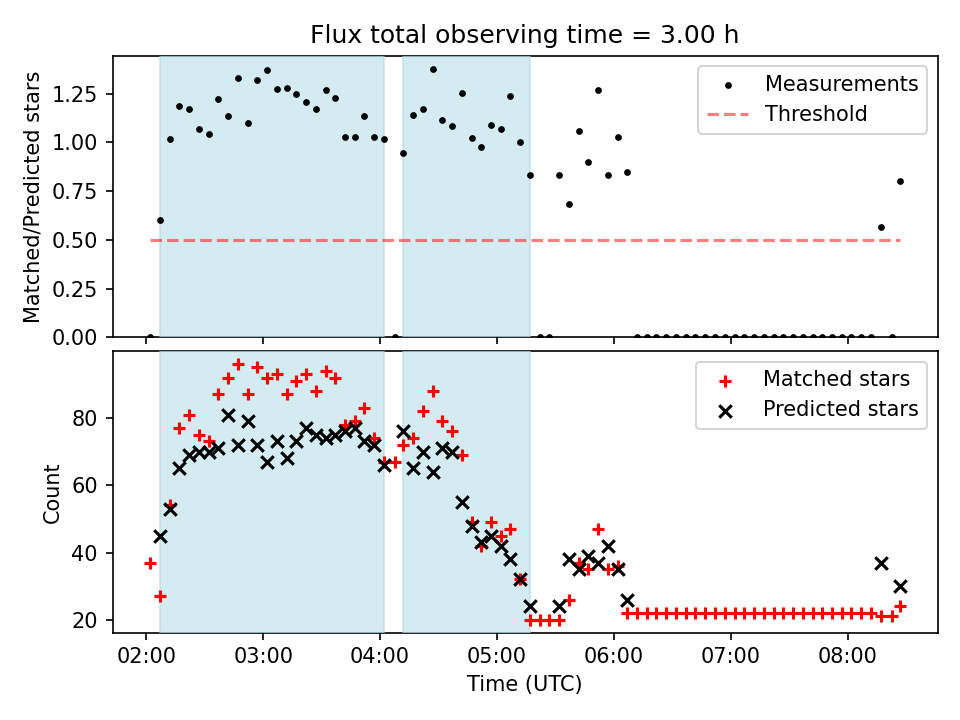 Flux total observing time = 3.00 h

Matched/Predicted stars

1.25
1.00
0.75
0.50
0.25
0.00

Measurements
Threshold

Count

80
60
40
20

Matched stars
Predicted stars

02:00 03:00 04:00 05:00 06:00 07:00 08:00

Time (UTC)